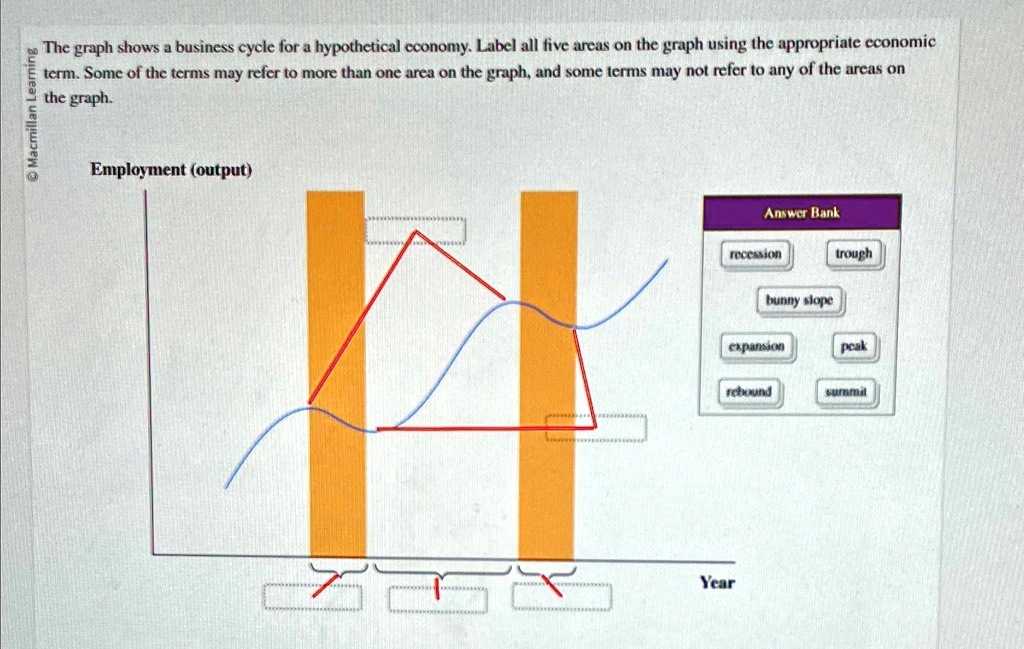 © Macmillan Learning

The graph shows a business cycle for a hypothetical economy. Label all five areas on the graph using the appropriate economic term. Some of the terms may refer to more than one area on the graph, and some terms may not refer to any of the areas on the graph.

Employment (output)

Year

Answer Bank

recession

trough

bunny slope

expansion

peak

rebound

summit